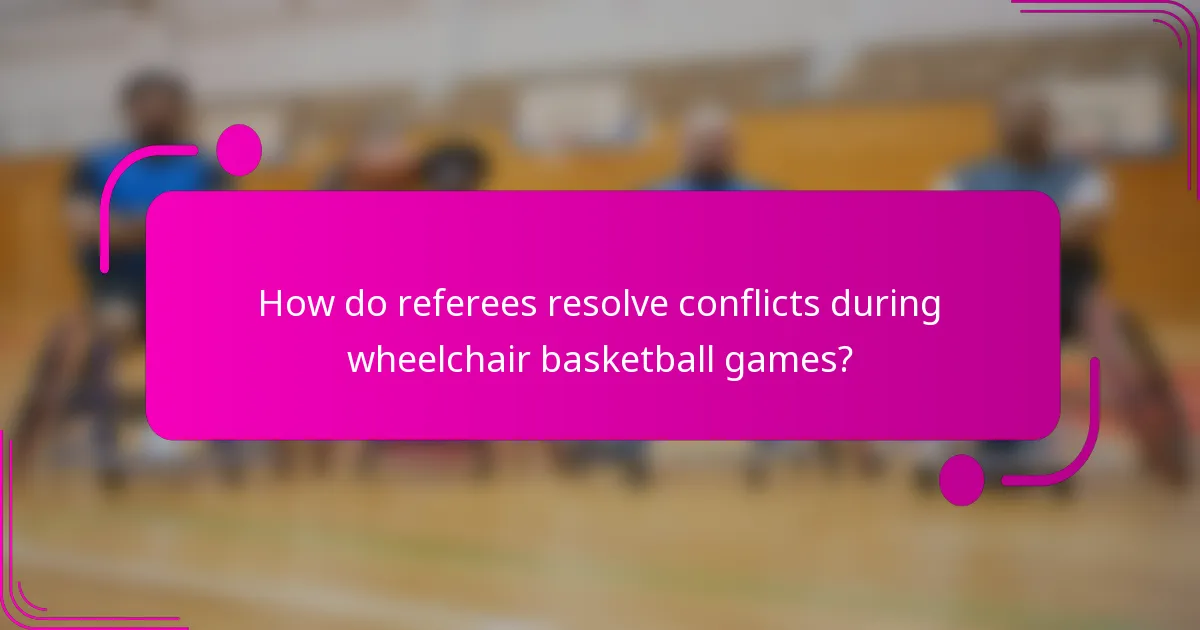 How do referees resolve conflicts during wheelchair basketball games?